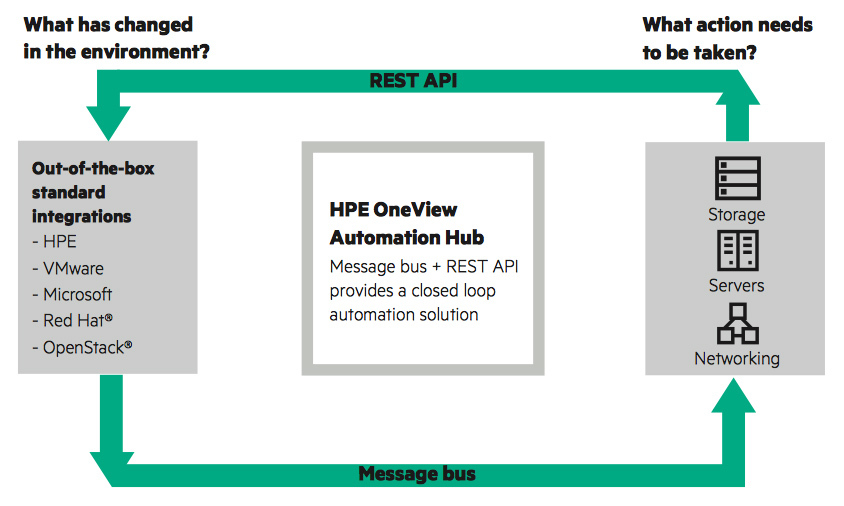 What has changed in the environment?

What action needs to be taken?

REST API

Out-of-the-box standard integrations
- HPE
- VMware
- Microsoft
- Red Hat®
- OpenStack®

HPE OneView Automation Hub
Message bus + REST API provides a closed loop automation solution

Storage
Servers
Networking

Message bus